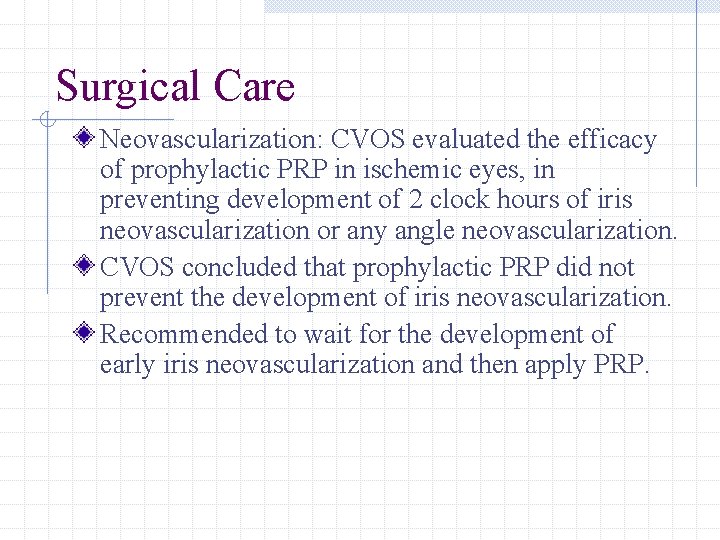 Surgical Care

Neovascularization: CVOS evaluated the efficacy of prophylactic PRP in ischemic eyes, in preventing development of 2 clock hours of iris neovascularization or any angle neovascularization.

CVOS concluded that prophylactic PRP did not prevent the development of iris neovascularization.

Recommended to wait for the development of early iris neovascularization and then apply PRP.